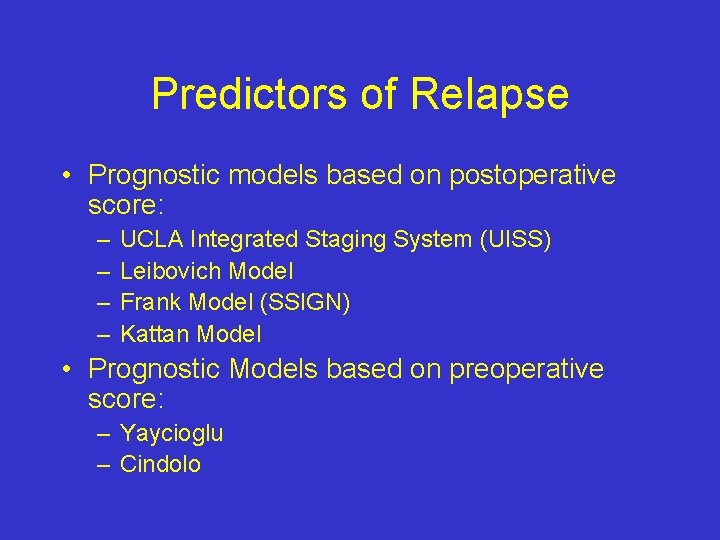 Predictors of Relapse

• Prognostic models based on postoperative score:
– UCLA Integrated Staging System (UISS)
– Leibovich Model
– Frank Model (SSIGN)
– Kattan Model
• Prognostic Models based on preoperative score:
– Yaycioglu
– Cindolo